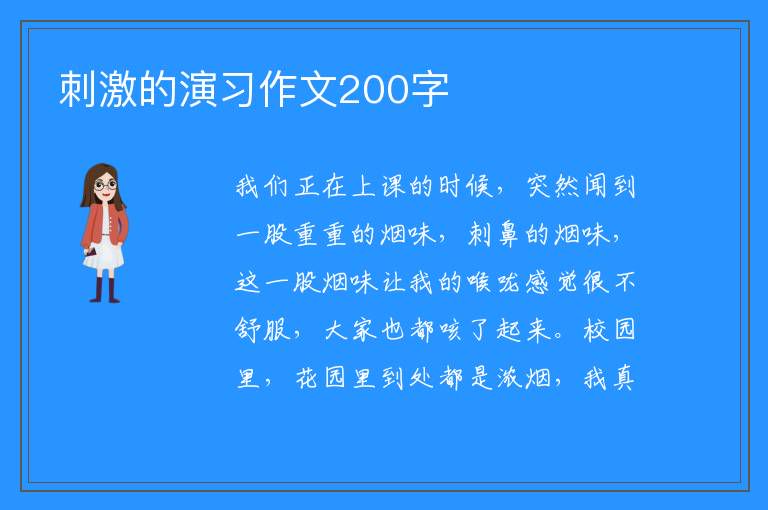 刺激的演习作文200字

我们正在上课的时候，突然闻到一股重重的烟味，刺鼻的烟味，这一股烟味让我的喉咙感觉很不舒服，大家也都咳了起来。校园里，花园里到处都是浓烟，我真